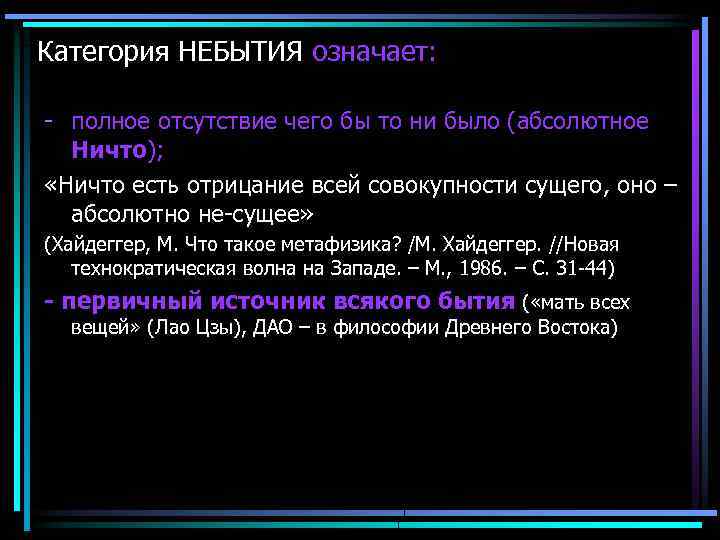 Категория НЕБЫТИЯ означает:

- полное отсутствие чего бы то ни было (абсолютное Ничто);

«Ничто есть отрицание всей совокупности сущего, оно – абсолютно не-сущее»

(Хайдеггер, М. Что такое метафизика? /М. Хайдеггер. //Новая технократическая волна на Западе. – М., 1986. – С. 31-44)

- первичный источник всякого бытия («мать всех вещей» (Лао Цзы), ДАО – в философии Древнего Востока)